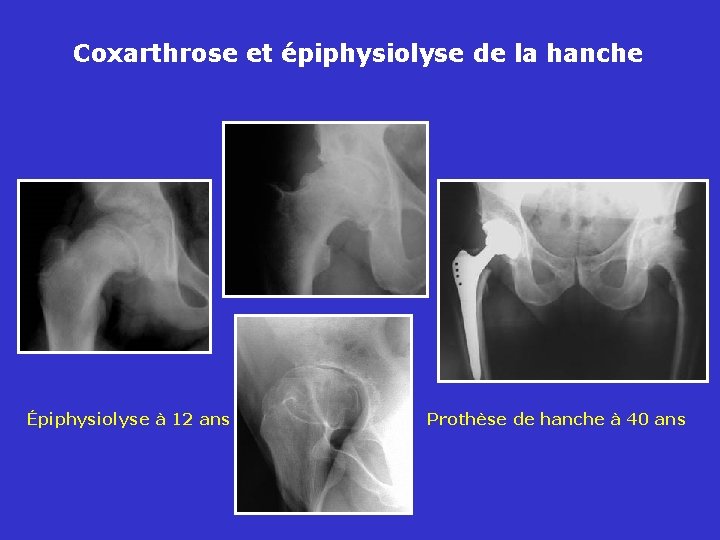 Coxarthrose et épiphysiolyse de la hanche

Épiphysiolyse à 12 ans

Prothèse de hanche à 40 ans